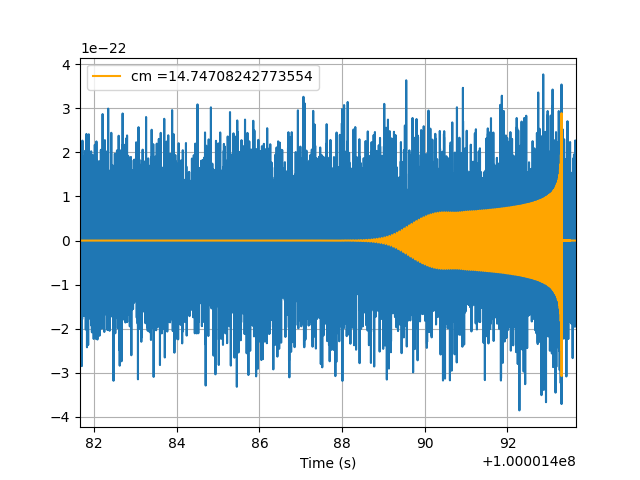 1e−22

cm =14.74708242773554

4
3
2
1
0
−1
−2
−3
−4

82
84
86
88
90
92

Time (s)

+1.000014e8